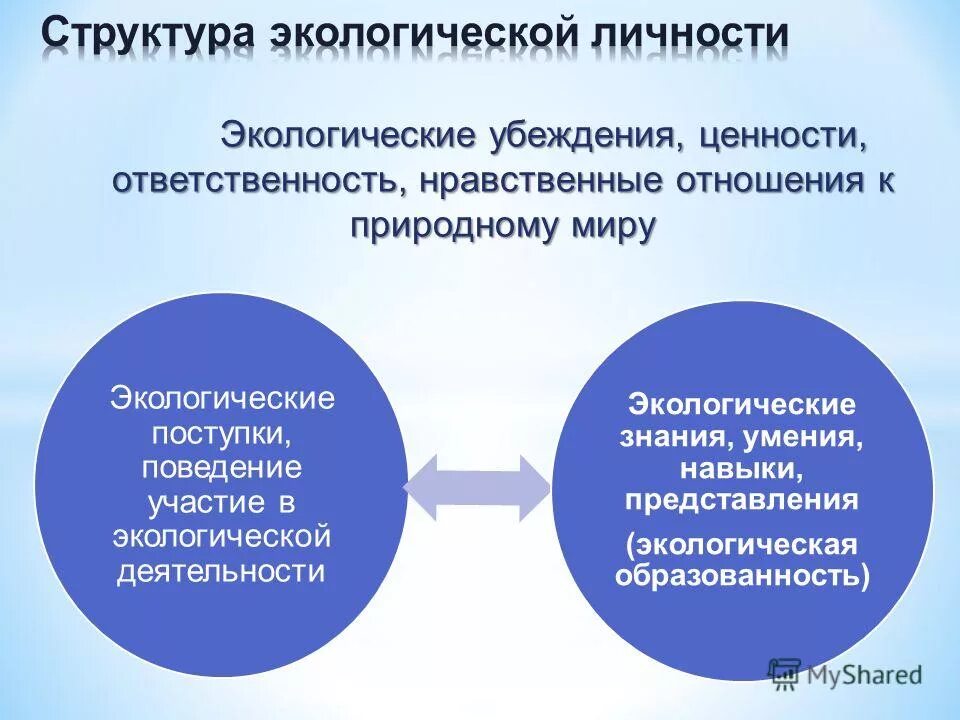 Структура экологической личности

Экологические убеждения, ценности, ответственность, нравственные отношения к природному миру

Экологические поступки, поведение участие в экологической деятельности

Экологические знания, умения, навыки, представления

(экологическая образованность)

MyShared